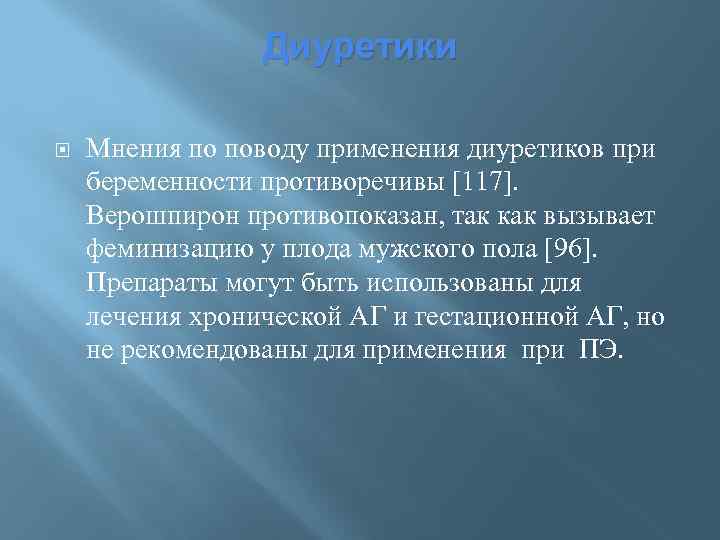 Диуретики

Мнения по поводу применения диуретиков при беременности противоречивы [117]. Верошпирон противопоказан, так как вызывает феминизацию у плода мужского пола [96]. Препараты могут быть использованы для лечения хронической АГ и гестационной АГ, но не рекомендованы для применения при ПЭ.